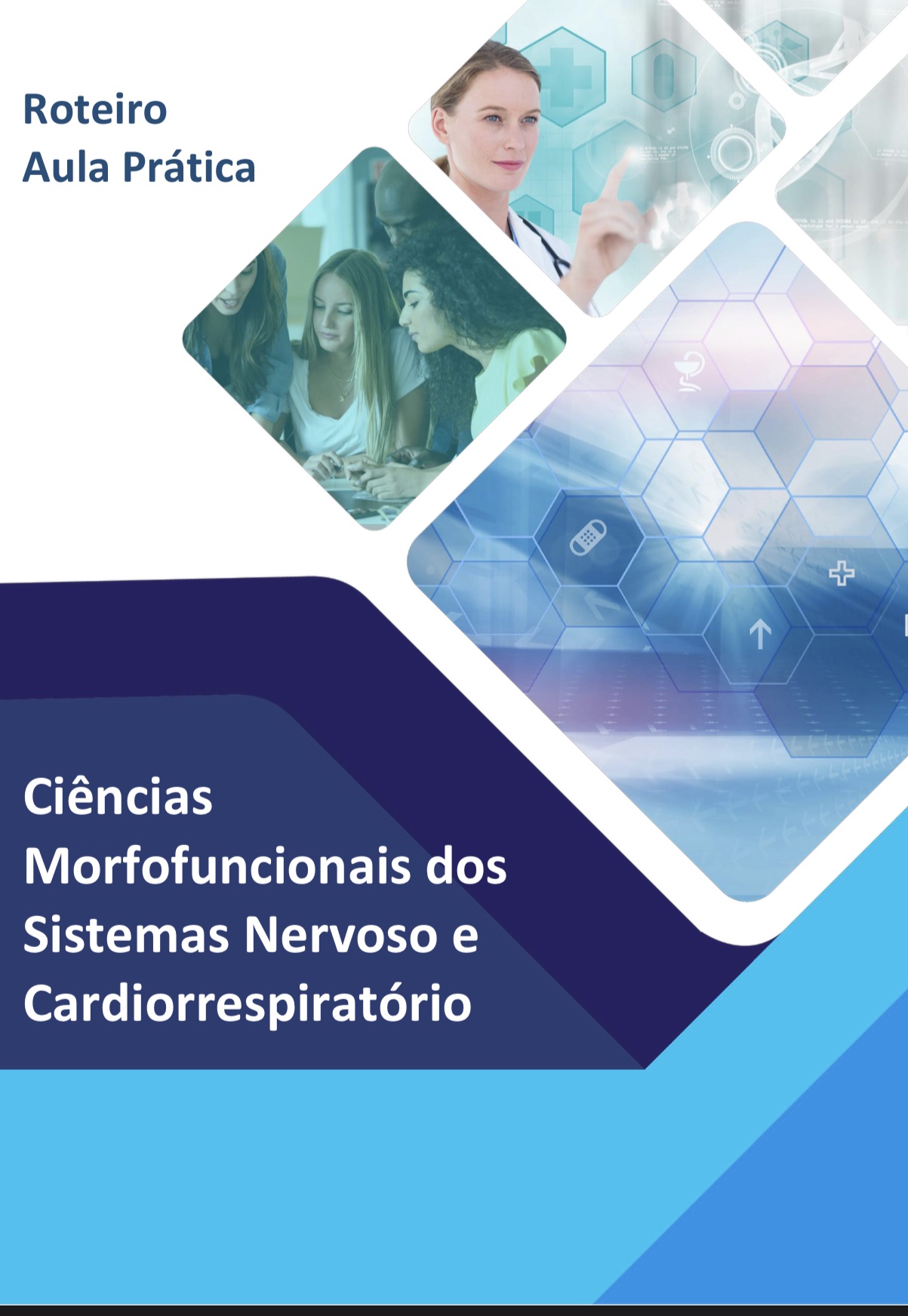 Roteiro
Aula Prática

Ciências Morfofuncionais dos Sistemas Nervoso e Cardiorrespiratório